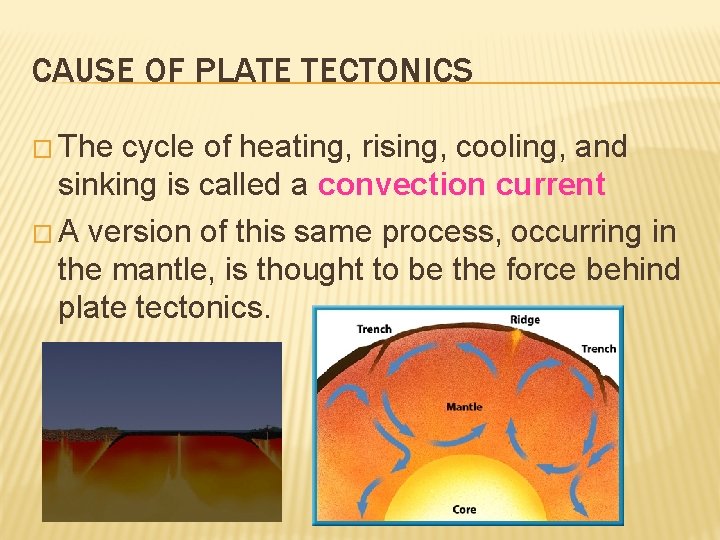 CAUSE OF PLATE TECTONICS

□ The cycle of heating, rising, cooling, and sinking is called a convection current

□ A version of this same process, occurring in the mantle, is thought to be the force behind plate tectonics.

Trench
Ridge
Trench
Mantle
Core